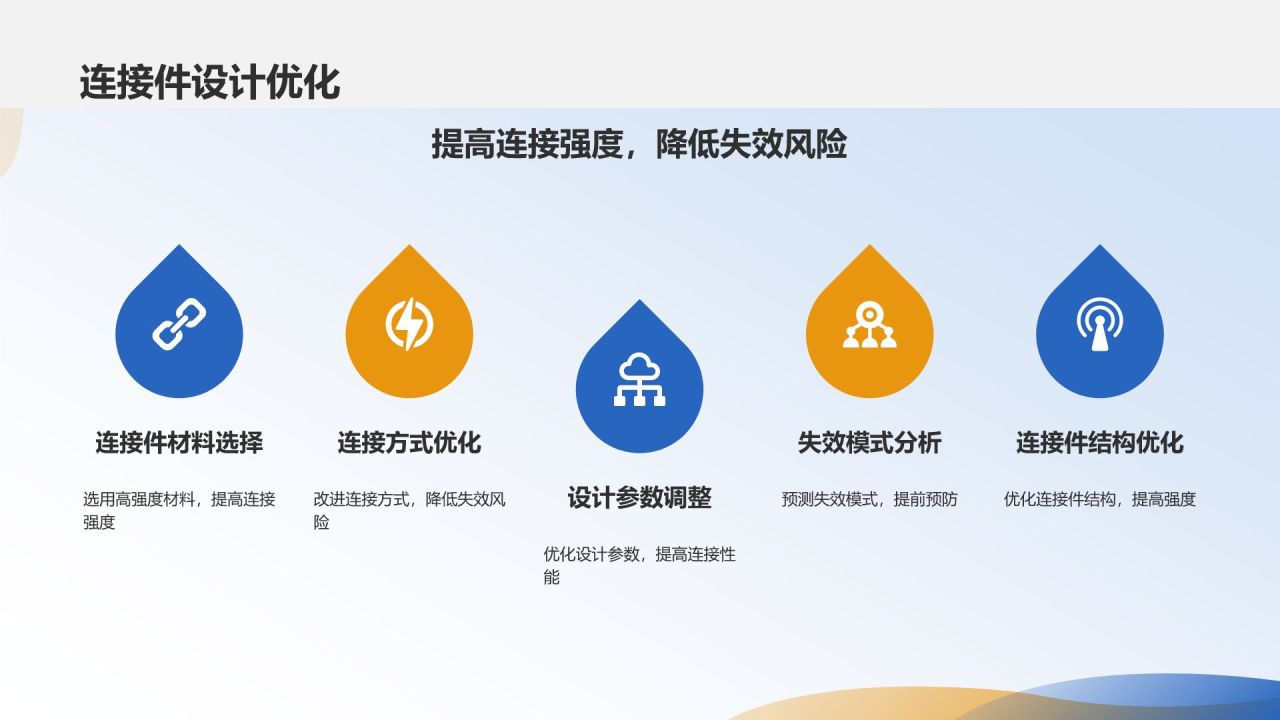 连接件设计优化

提高连接强度，降低失效风险

连接件材料选择

选用高强度材料，提高连接强度

连接方式优化

改进连接方式，降低失效风险

设计参数调整

优化设计参数，提高连接性能

失效模式分析

预测失效模式，提前预防

连接件结构优化

优化连接件结构，提高强度